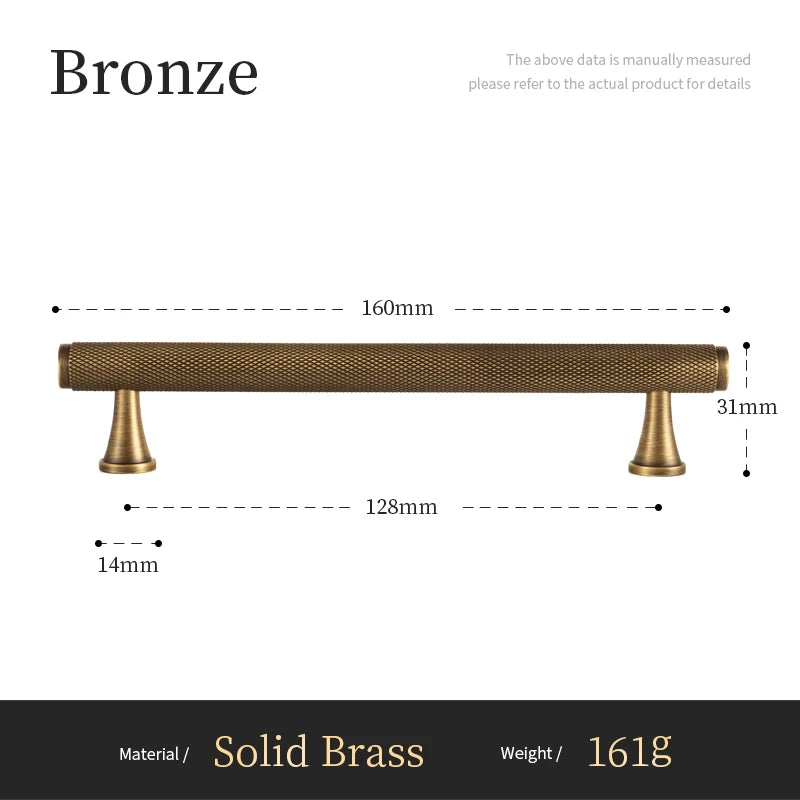 Bronze

The above data is manually measured
please refer to the actual product for details

160mm

31mm

128mm

14mm

Material / Solid Brass Weight / 161g